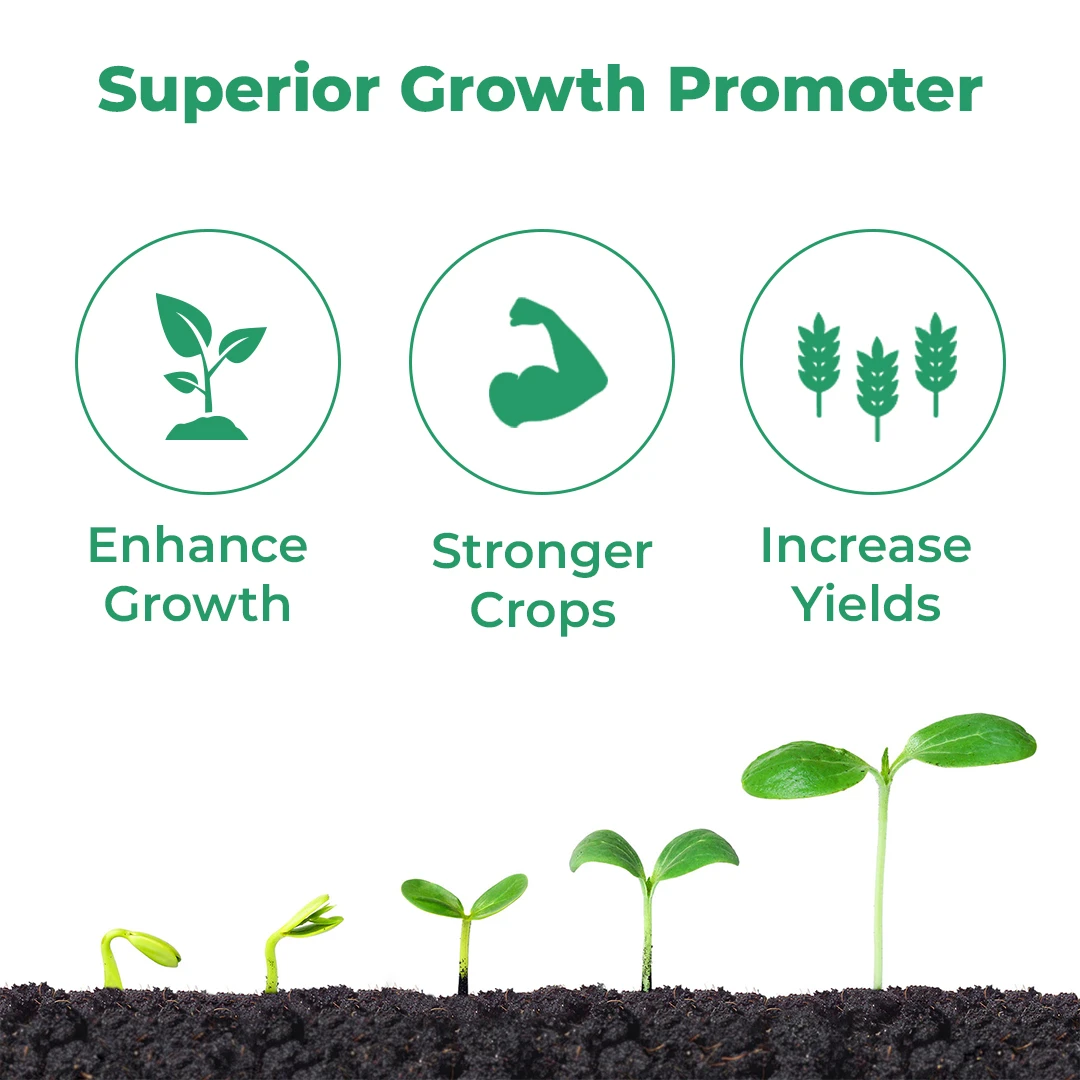 Superior Growth Promoter

Enhance Growth

Stronger Crops

Increase Yields